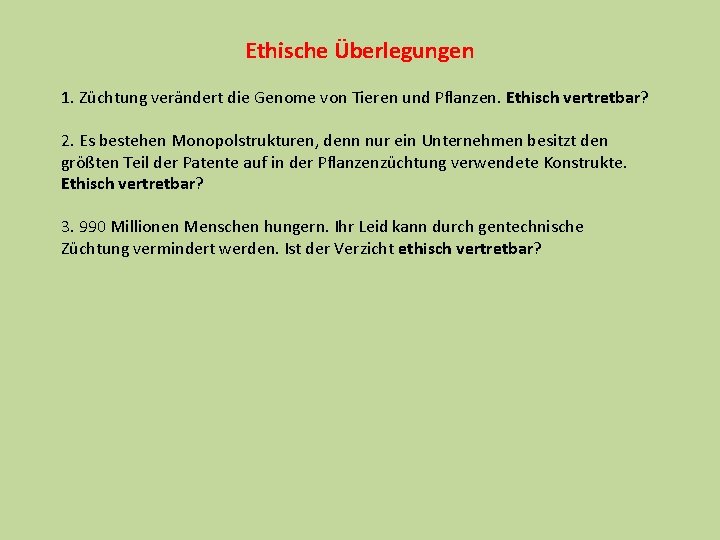 Ethische Überlegungen

1. Züchtung verändert die Genome von Tieren und Pflanzen. Ethisch vertretbar?

2. Es bestehen Monopolstrukturen, denn nur ein Unternehmen besitzt den größten Teil der Patente auf in der Pflanzenzüchtung verwendete Konstrukte. Ethisch vertretbar?

3. 990 Millionen Menschen hungern. Ihr Leid kann durch gentechnische Züchtung vermindert werden. Ist der Verzicht ethisch vertretbar?